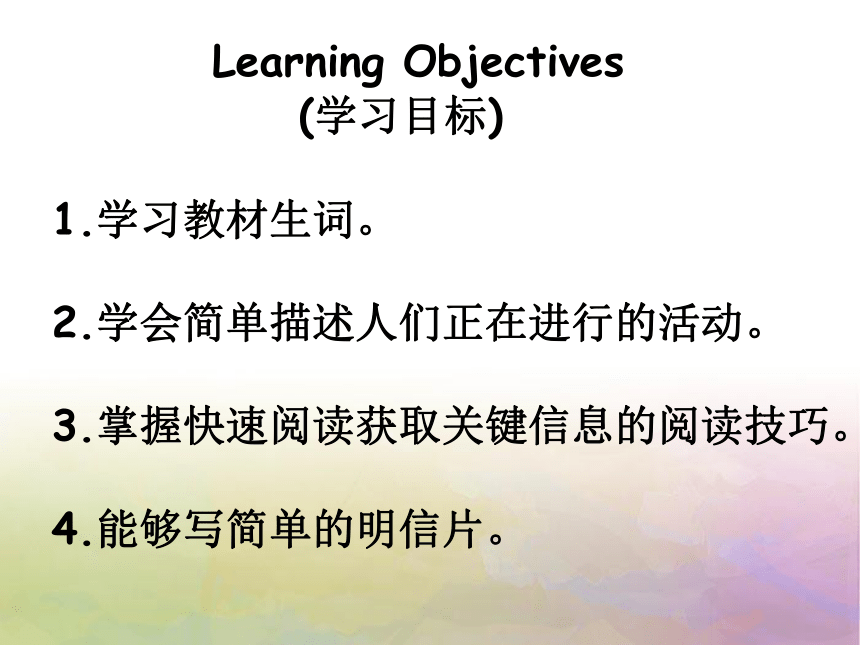 Learning Objectives
(学习目标)

1.学习教材生词。

2.学会简单描述人们正在进行的活动。

3.掌握快速阅读获取关键信息的阅读技巧。

4.能够写简单的明信片。